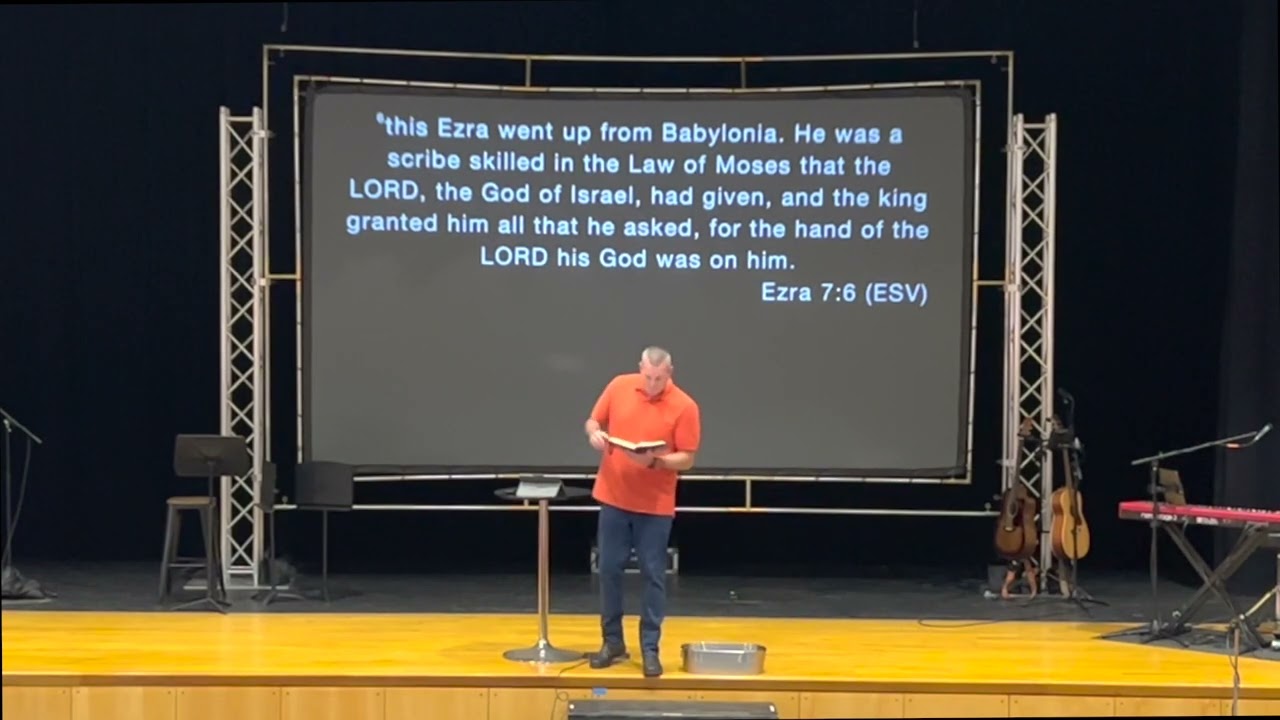 $^6$this Ezra went up from Babylonia. He was a scribe skilled in the Law of Moses that the LORD, the God of Israel, had given, and the king granted him all that he asked, for the hand of the LORD his God was on him.

Ezra 7:6 (ESV)